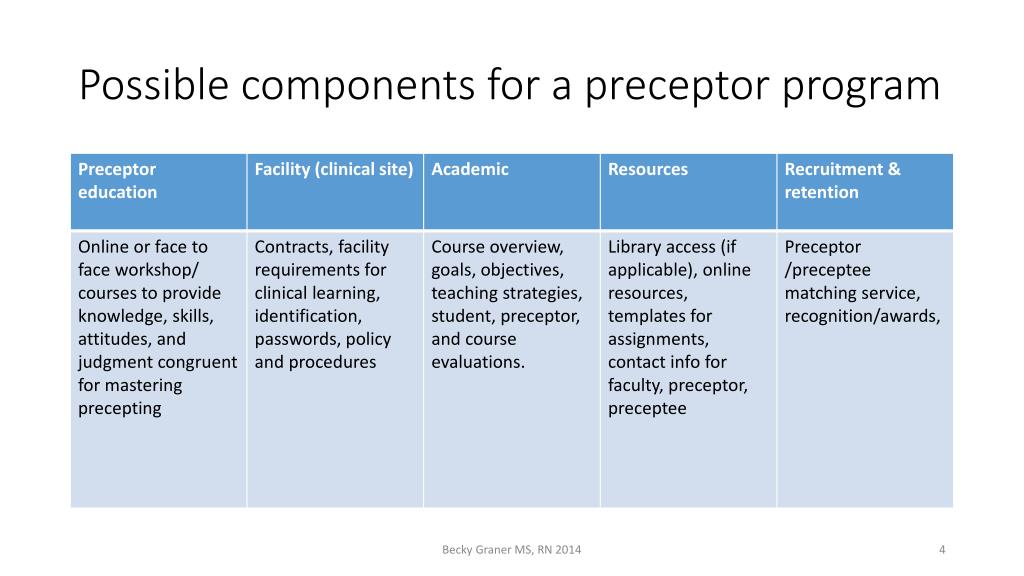 Possible components for a preceptor program

| Preceptor education | Facility (clinical site) | Academic | Resources | Recruitment & retention |
|---|---|---|---|---|
| Online or face to face workshop/ courses to provide knowledge, skills, attitudes, and judgment congruent for mastering precepting | Contracts, facility requirements for clinical learning, identification, passwords, policy and procedures | Course overview, goals, objectives, teaching strategies, student, preceptor, and course evaluations. | Library access (if applicable), online resources, templates for assignments, contact info for faculty, preceptor, preceptee | Preceptor /preceptee matching service, recognition/awards, |

Becky Graner MS, RN 2014

4